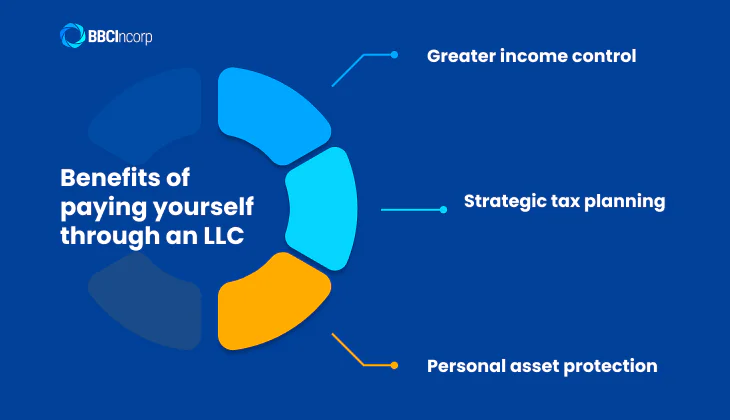 BBCIncorp

Benefits of paying yourself through an LLC

Greater income control

Strategic tax planning

Personal asset protection